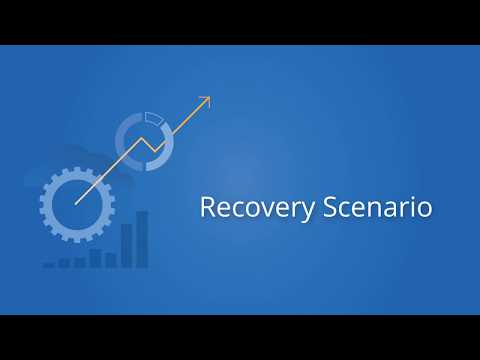 Recovery Scenario